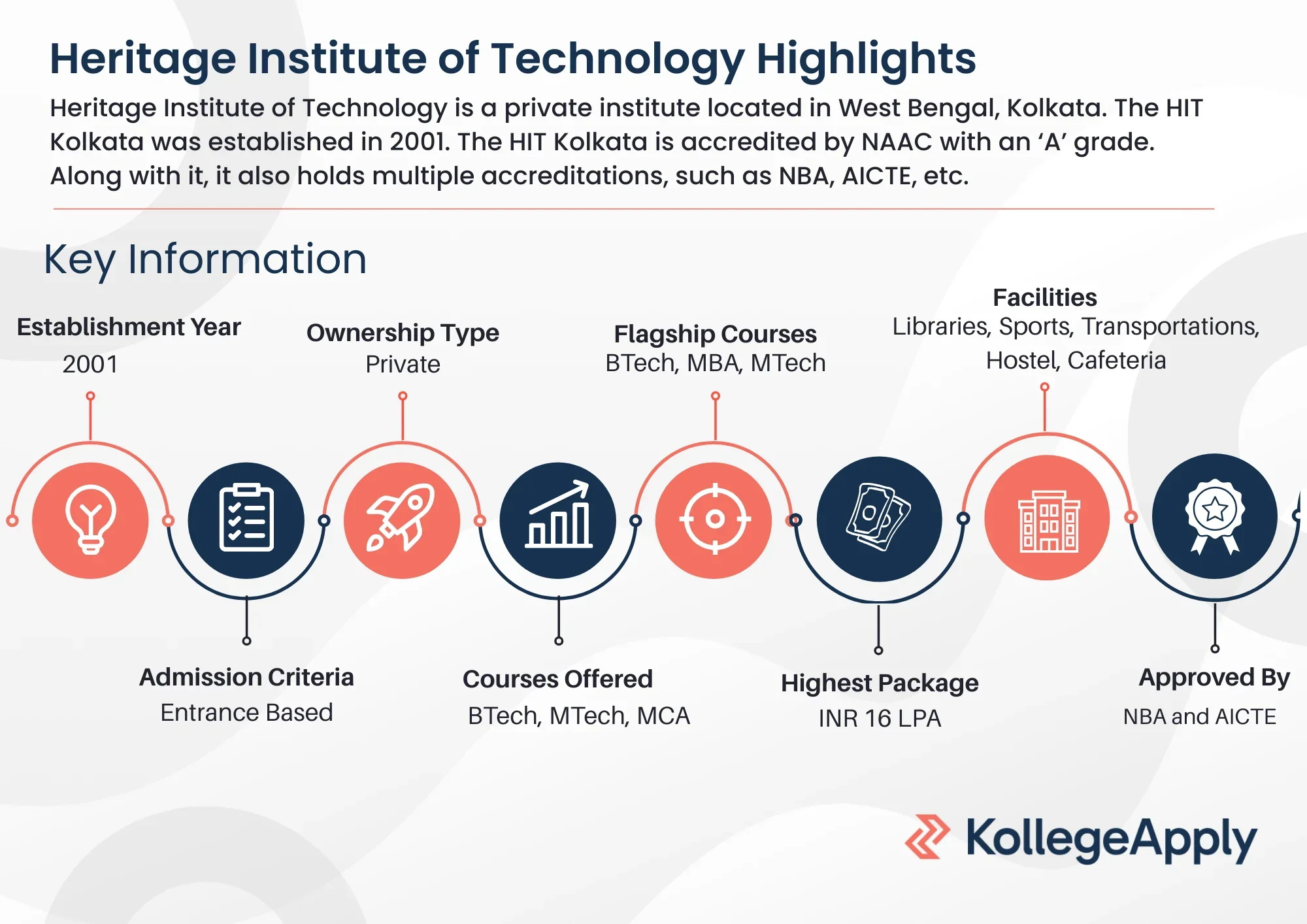 Heritage Institute of Technology Highlights

Heritage Institute of Technology is a private institute located in West Bengal, Kolkata. The HIT Kolkata was established in 2001. The HIT Kolkata is accredited by NAAC with an ‘A’ grade. Along with it, it also holds multiple accreditations, such as NBA, AICTE, etc.

Key Information

Establishment Year
2001

Ownership Type
Private

Flagship Courses
BTech, MBA, MTech

Facilities
Libraries, Sports, Transportations, Hostel, Cafeteria

Admission Criteria
Entrance Based

Courses Offered
BTech, MTech, MCA

Highest Package
INR 16 LPA

Approved By
NBA and AICTE

KollegeApply